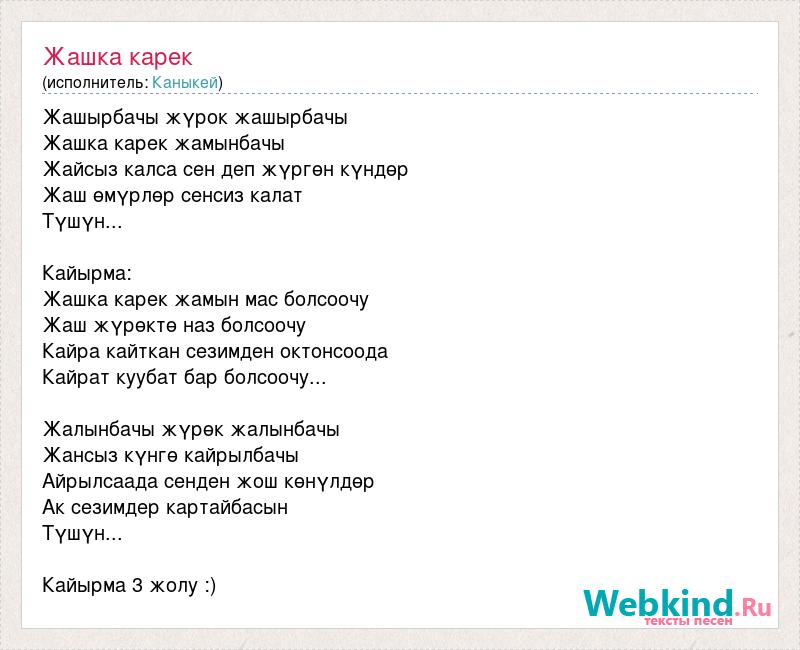 Жашка карек
(исполнитель: Каныкей)

Жашырбачы жүрок жашырбачы
Жашка карек жамынбачы
Жайсыз калса сен деп жүргөн күндөр
Жаш өмүрлөр сенсиз калат
Түшүн...

Кайырма:
Жашка карек жамын мас болсоочу
Жаш жүрөктө наз болсоочу
Кайра кайткан сезимден октонсоода
Кайрат куубат бар болсоочу...

Жалынбачы жүрөк жалынбачы
Жансыз күнгө кайрылбачы
Айрылсаада сенден жош көнүлдөр
Ак сезимдер картайбасын
Түшүн...

Кайырма 3 жолу :)

Webkind.Ru
тексты песен